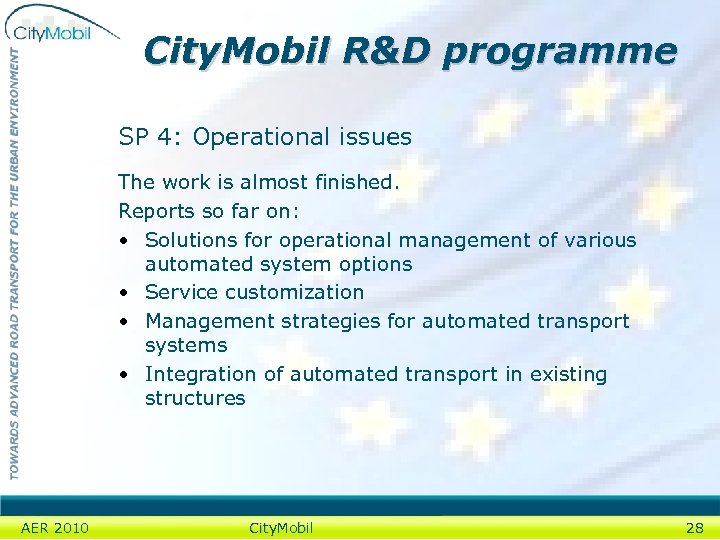 CityMobil

TOWARDS ADVANCED ROAD TRANSPORT FOR THE URBAN ENVIRONMENT

CityMobil R&D programme

SP 4: Operational issues

The work is almost finished.

Reports so far on:

• Solutions for operational management of various automated system options
• Service customization
• Management strategies for automated transport systems
• Integration of automated transport in existing structures

AER 2010 CityMobil 28